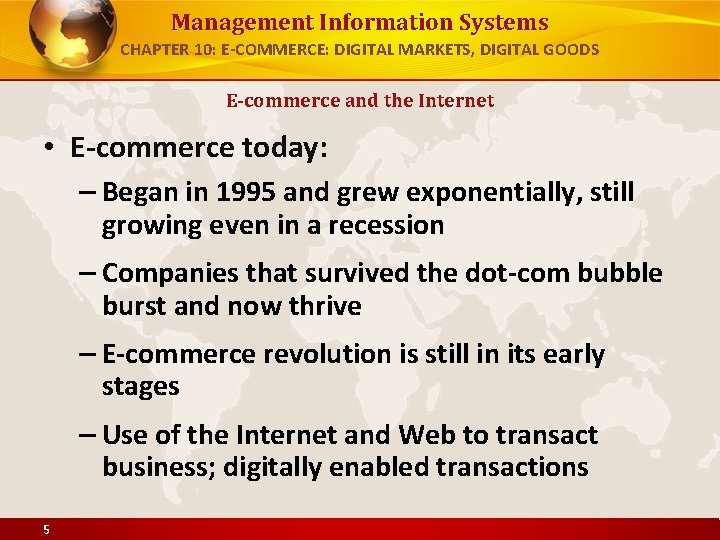 Management Information Systems
CHAPTER 10: E-COMMERCE: DIGITAL MARKETS, DIGITAL GOODS

E-commerce and the Internet

• E-commerce today:
– Began in 1995 and grew exponentially, still growing even in a recession
– Companies that survived the dot-com bubble burst and now thrive
– E-commerce revolution is still in its early stages
– Use of the Internet and Web to transact business; digitally enabled transactions

5